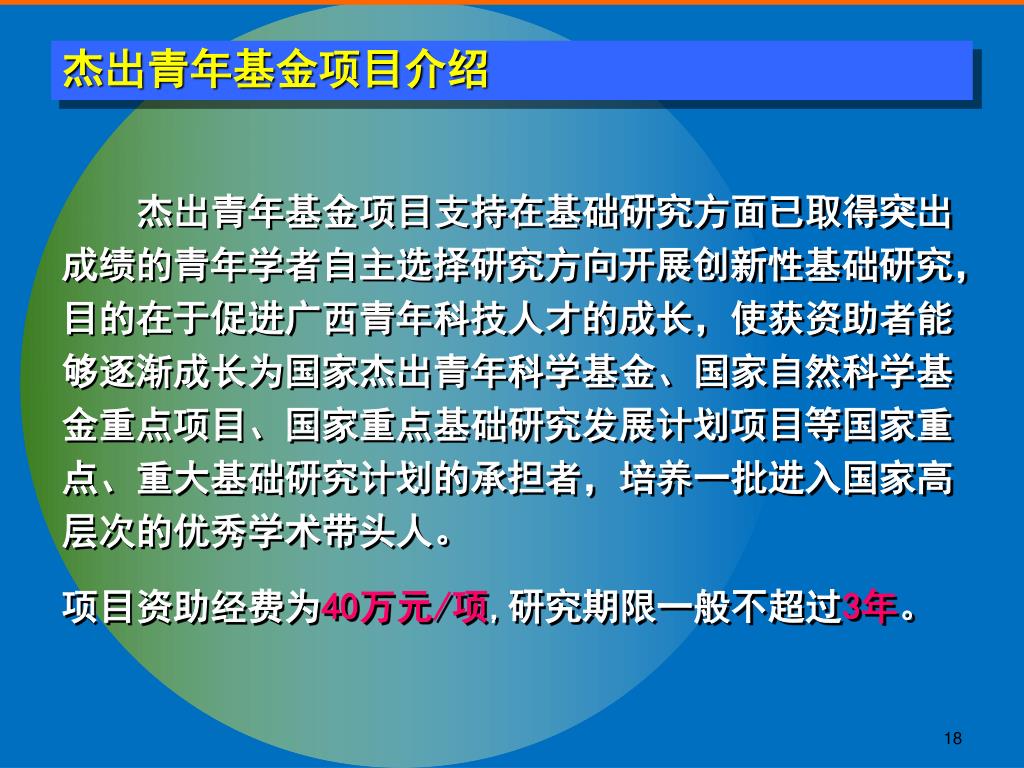 杰出青年基金项目介绍

杰出青年基金项目支持在基础研究方面已取得突出成绩的青年学者自主选择研究方向开展创新性基础研究，目的在于促进广西青年科技人才的成长，使获资助者能够逐渐成长为国家杰出青年科学基金、国家自然科学基金重点项目、国家重点基础研究发展计划项目等国家重点、重大基础研究计划的承担者，培养一批进入国家高层次的优秀学术带头人。

项目资助经费为40万元/项，研究期限一般不超过3年。

18